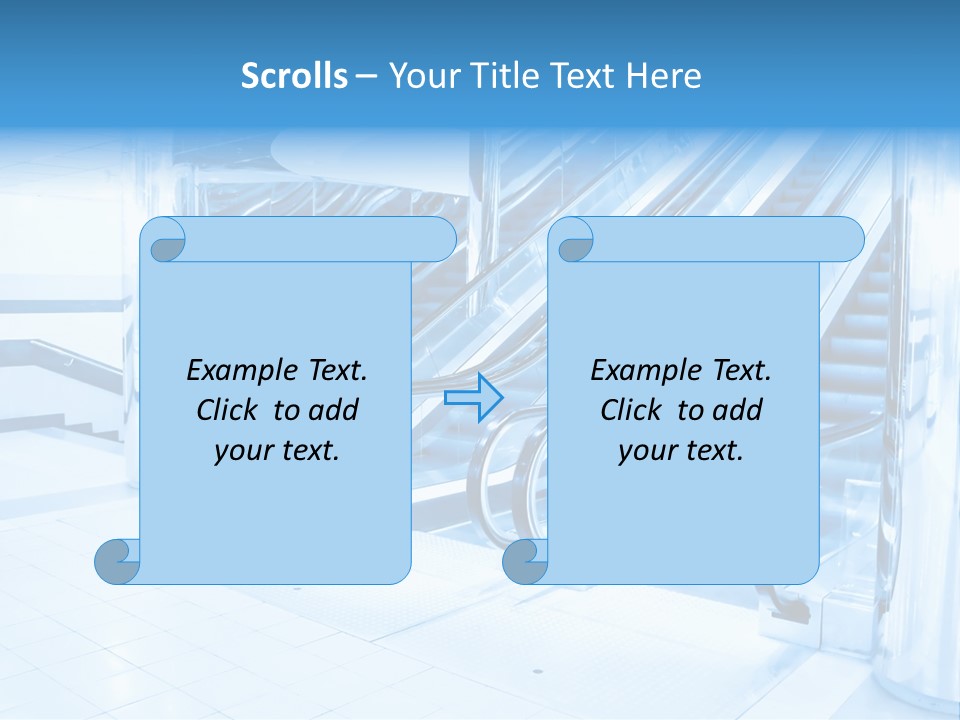 Scrolls – Your Title Text Here

Example Text. Click to add your text.

Example Text. Click to add your text.